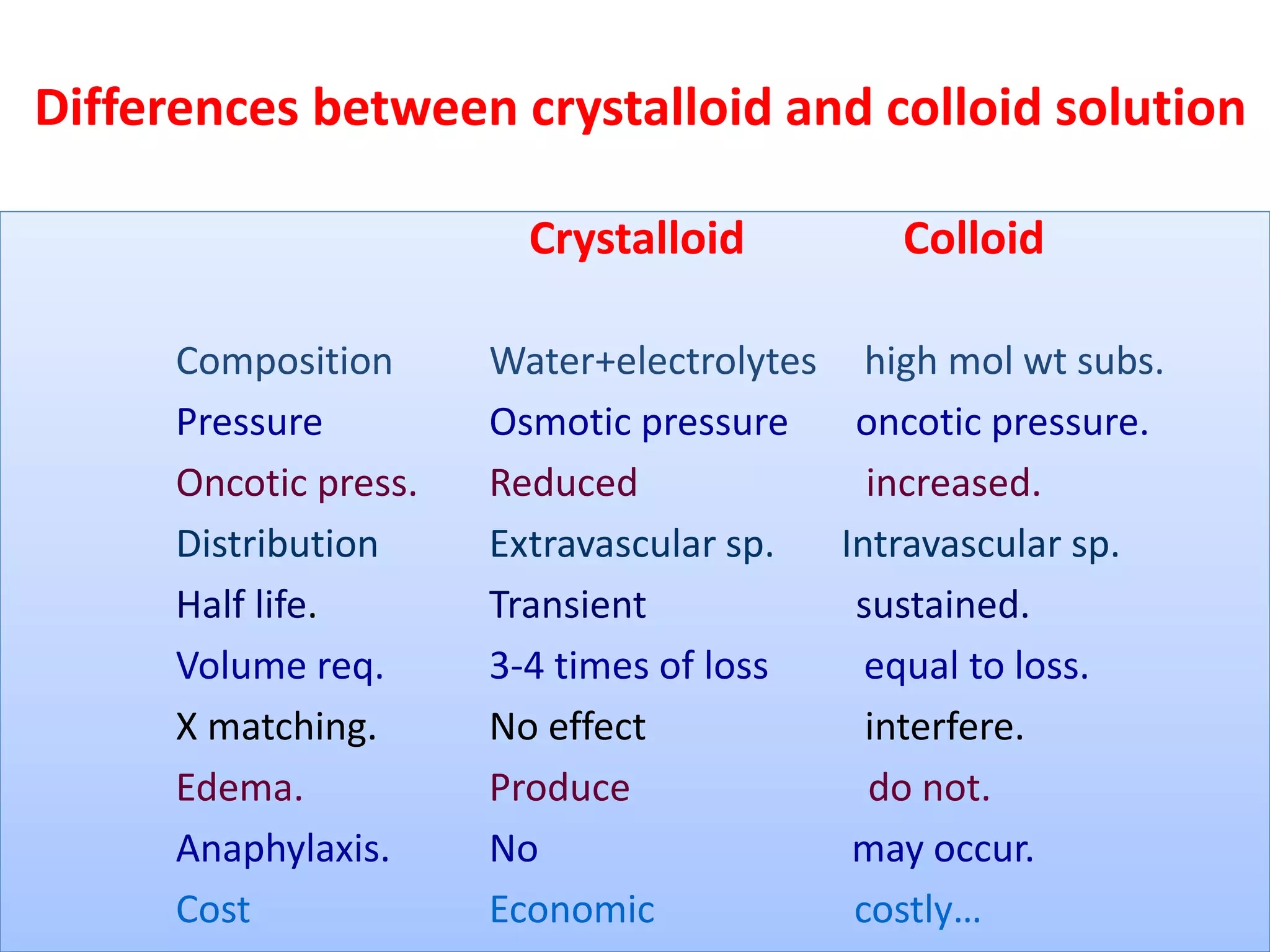 Differences between crystalloid and colloid solution

| | Crystalloid | Colloid |
|---|---|---|
| Composition | Water+electrolytes | high mol wt subs. |
| Pressure | Osmotic pressure | oncotic pressure. |
| Oncotic press. | Reduced | increased. |
| Distribution | Extravascular sp. | Intravascular sp. |
| Half life. | Transient | sustained. |
| Volume req. | 3-4 times of loss | equal to loss. |
| X matching. | No effect | interfere. |
| Edema. | Produce | do not. |
| Anaphylaxis. | No | may occur. |
| Cost | Economic | costly… |